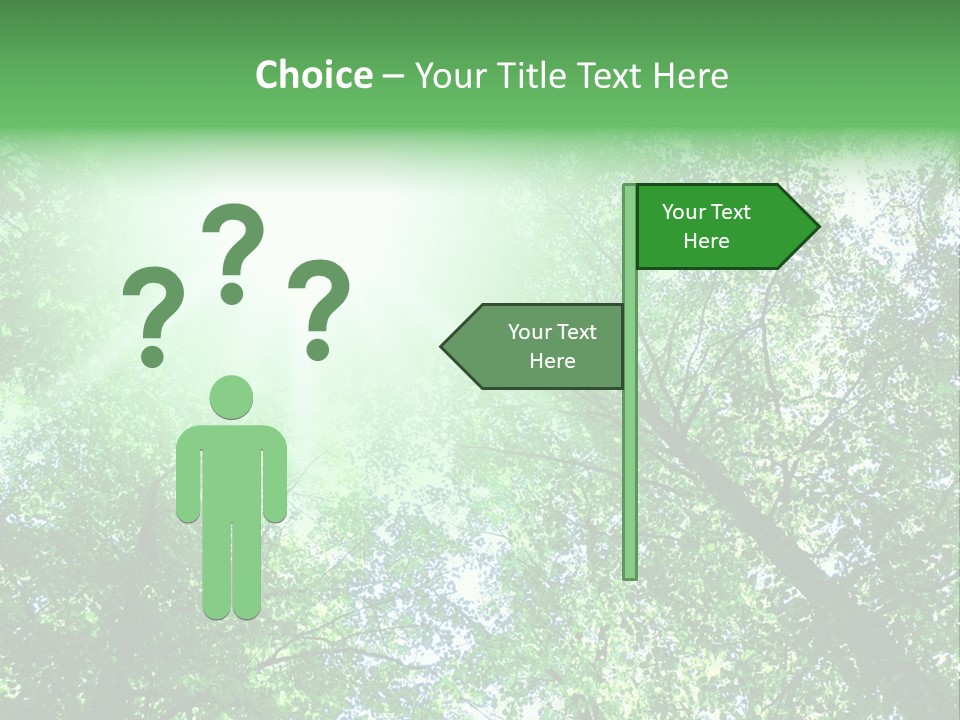 Choice – Your Title Text Here

? ? ?

Your Text Here

Your Text Here